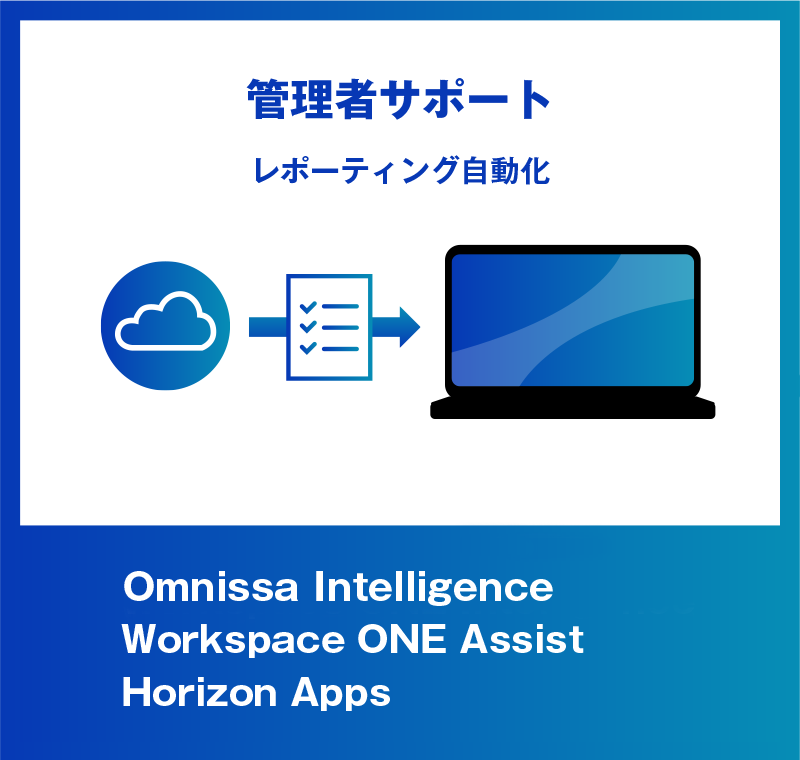 管理者サポート

レポーティング自動化

Omnissa Intelligence
Workspace ONE Assist
Horizon Apps